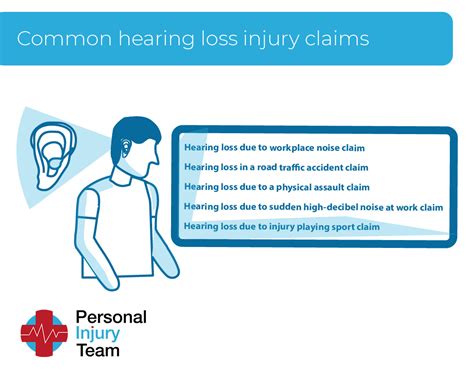 Common hearing loss injury claims

Hearing loss due to workplace noise claim

Hearing loss in a road traffic accident claim

Hearing loss due to a physical assault claim

Hearing loss due to sudden high-decibel noise at work claim

Hearing loss due to injury playing sport claim

Personal
Injury
Team